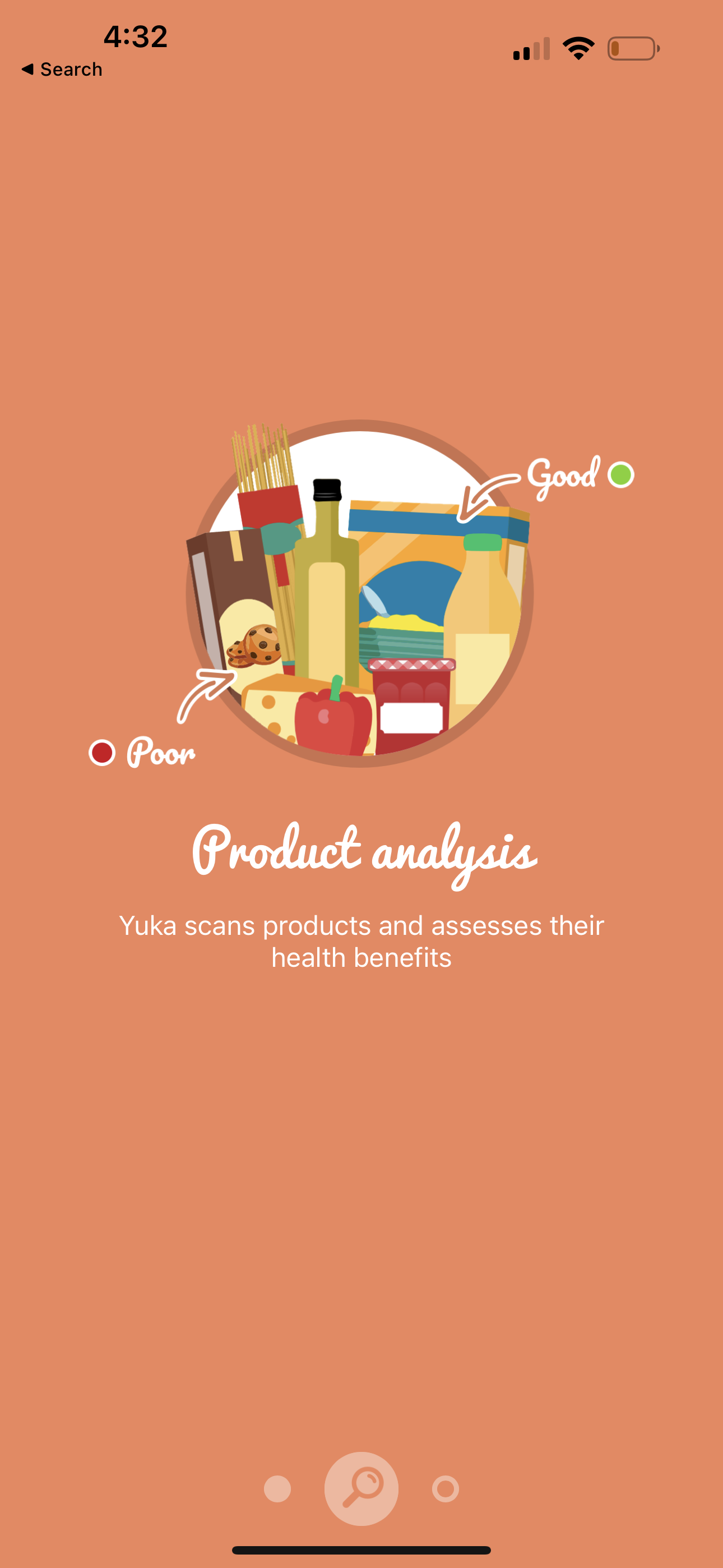 4:32
◀ Search

Good

Poor

Product analysis

Yuka scans products and assesses their health benefits